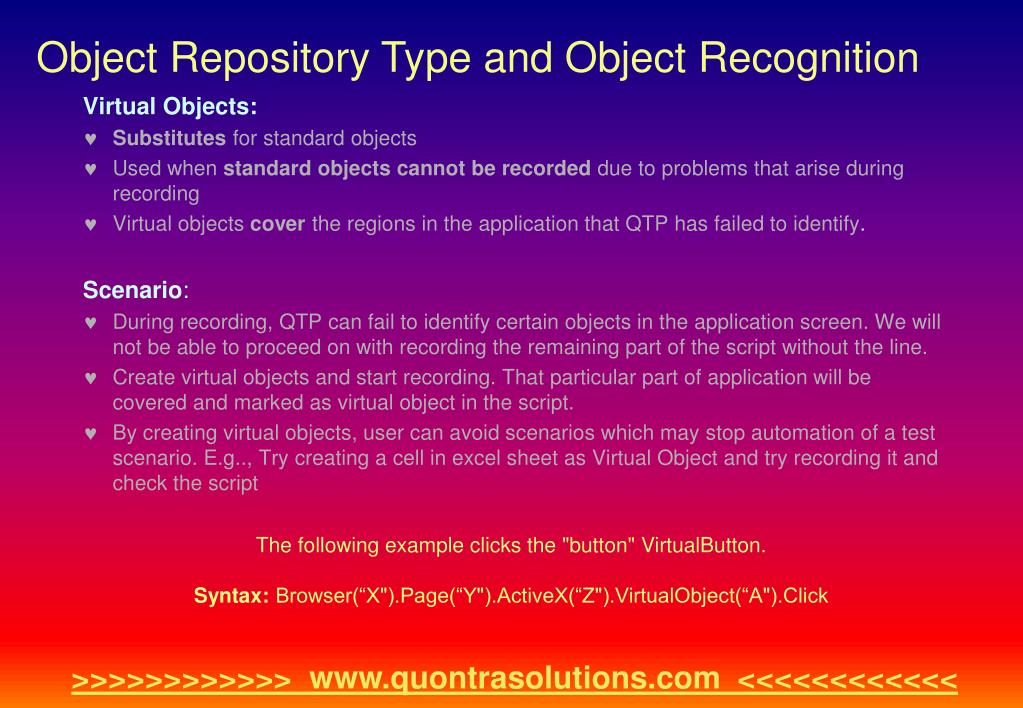 Object Repository Type and Object Recognition

Virtual Objects:

♥ Substitutes for standard objects
♥ Used when standard objects cannot be recorded due to problems that arise during recording
♥ Virtual objects cover the regions in the application that QTP has failed to identify.

Scenario:

♥ During recording, QTP can fail to identify certain objects in the application screen. We will not be able to proceed on with recording the remaining part of the script without the line.
♥ Create virtual objects and start recording. That particular part of application will be covered and marked as virtual object in the script.
♥ By creating virtual objects, user can avoid scenarios which may stop automation of a test scenario. E.g.., Try creating a cell in excel sheet as Virtual Object and try recording it and check the script

The following example clicks the "button" VirtualButton.

Syntax: Browser(“X").Page(“Y").ActiveX(“Z").VirtualObject(“A").Click

>>>>>>>>>>>> www.quontrasolutions.com <<<<<<<<<<<<